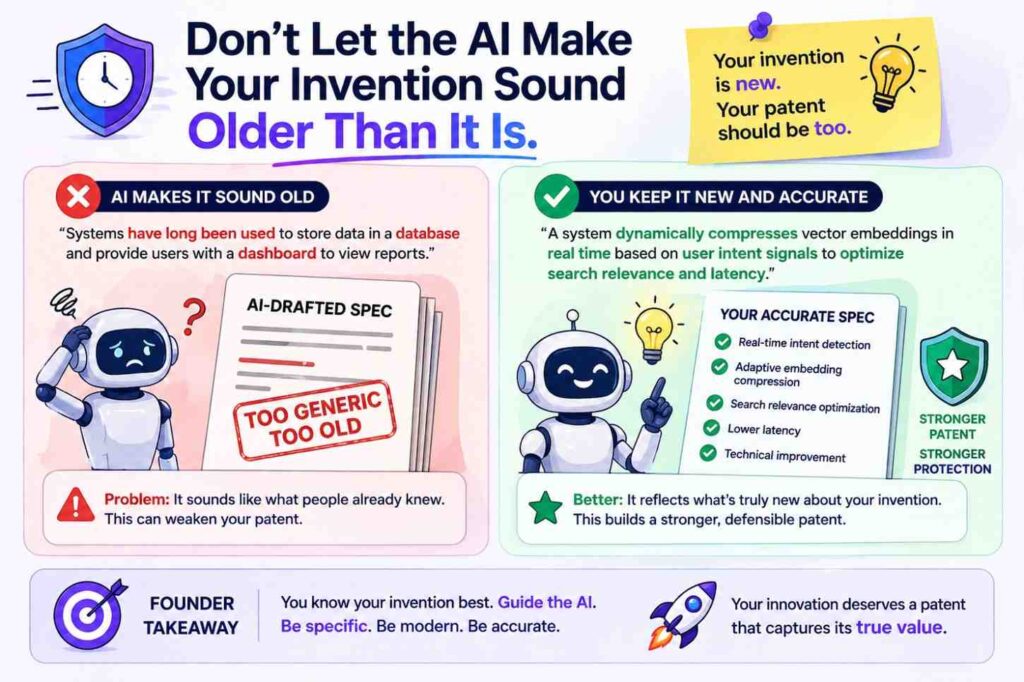 Don't Let the AI Make Your Invention Sound Older Than It Is.

Your invention is new. Your patent should be too.

AI MAKES IT SOUND OLD

"Systems have long been used to store data in a database and provide users with a dashboard to view reports."

AI-DRAFTED SPEC

TOO GENERIC
TOO OLD

Problem: It sounds like what people already knew. This can weaken your patent.

YOU KEEP IT NEW AND ACCURATE

"A system dynamically compresses vector embeddings in real time based on user intent signals to optimize search relevance and latency."

YOUR ACCURATE SPEC

Real-time intent detection
Adaptive embedding compression
Search relevance optimization
Lower latency
Technical improvement

STRONGER PATENT
STRONGER PROTECTION

Better: It reflects what's truly new about your invention. This builds a stronger, defensible patent.

FOUNDER TAKEAWAY

You know your invention best. Guide the AI. Be specific. Be modern. Be accurate.

Your innovation deserves a patent that captures its true value.